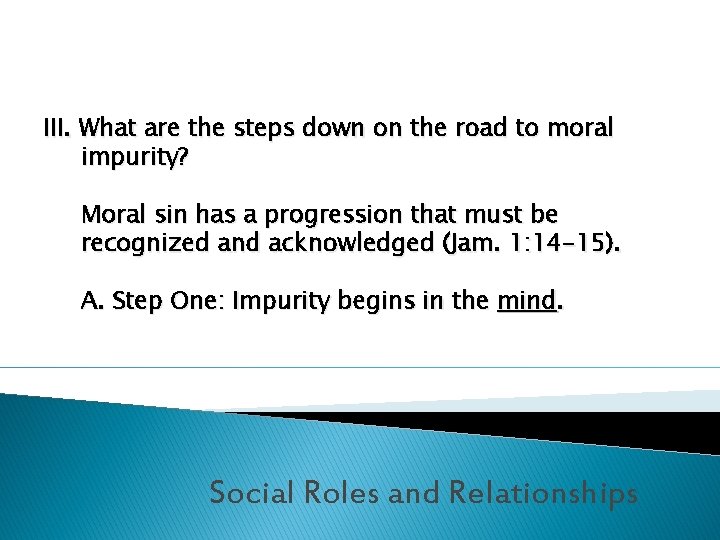 III. What are the steps down on the road to moral impurity?

Moral sin has a progression that must be recognized and acknowledged (Jam. 1:14-15).

A. Step One: Impurity begins in the mind.

Social Roles and Relationships